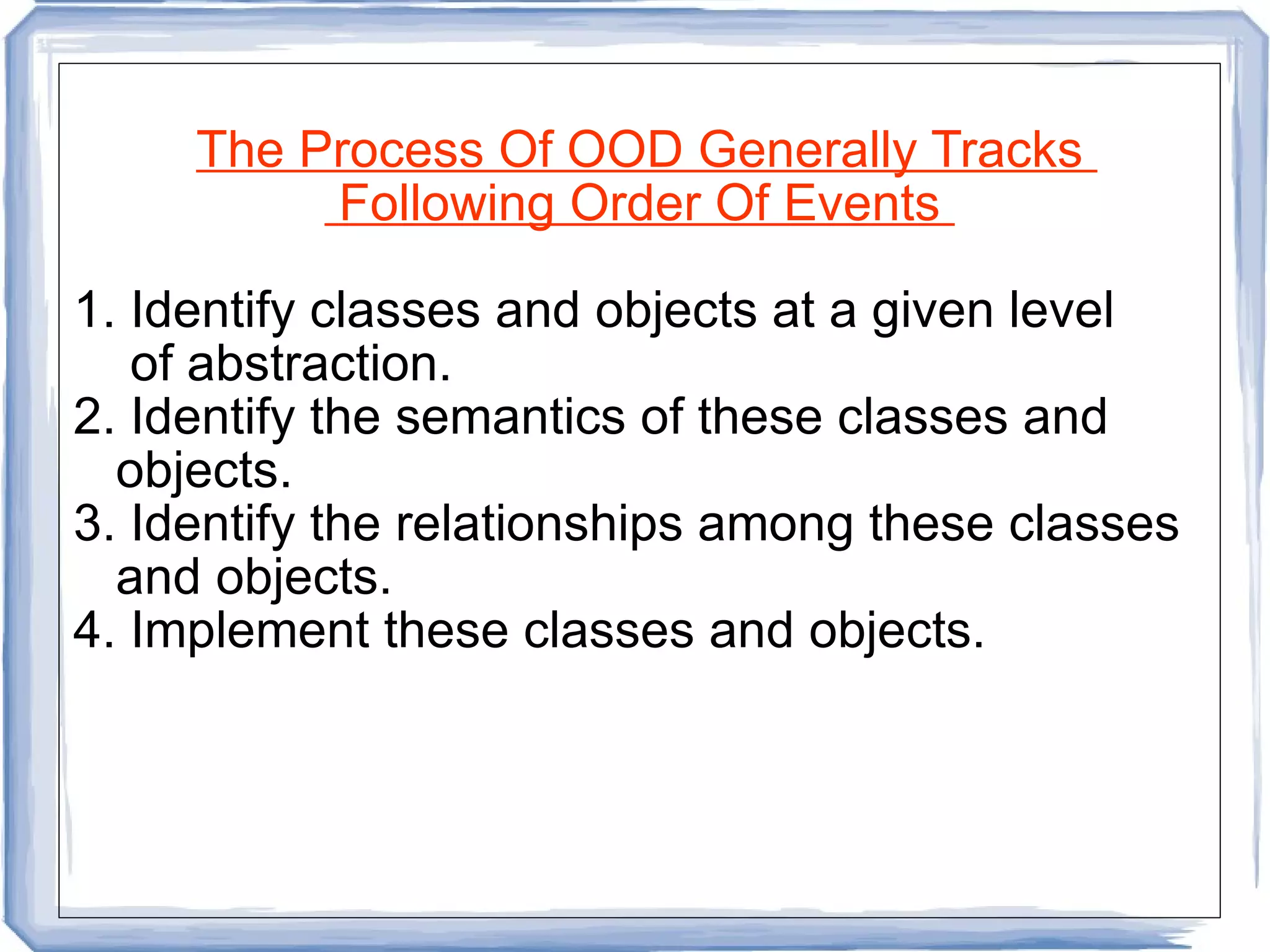 The Process Of OOD Generally Tracks Following Order Of Events

1. Identify classes and objects at a given level of abstraction.
2. Identify the semantics of these classes and objects.
3. Identify the relationships among these classes and objects.
4. Implement these classes and objects.